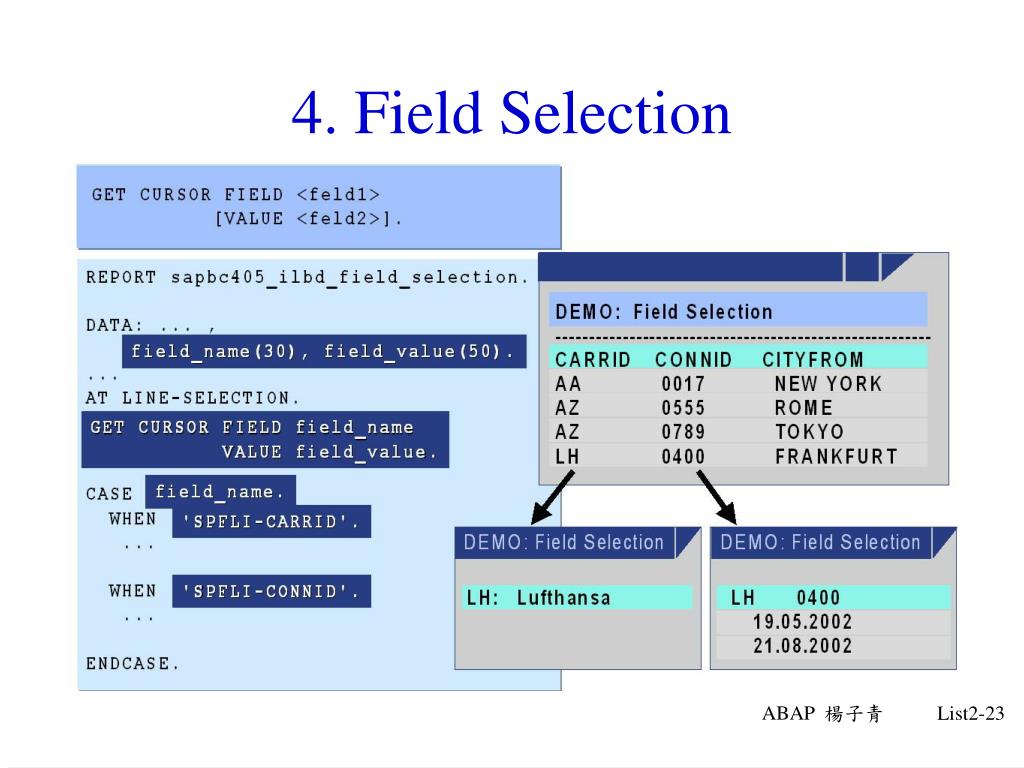 4. Field Selection

GET CURSOR FIELD <feld1>
[VALUE <feld2>].

REPORT sapbc405_ilbd_field_selection.

DATA: ... ,
field_name(30), field_value(50).
...
AT LINE-SELECTION.
GET CURSOR FIELD field_name
VALUE field_value.

CASE field_name.
WHEN 'SPFLI-CARRID'.
...

WHEN 'SPFLI-CONNID'.
...

ENDCASE.

DEMO: Field Selection

| CARRID | CONNID | CITYFROM |
|---|---|---|
| AA | 0017 | NEW YORK |
| AZ | 0555 | ROME |
| AZ | 0789 | TOKYO |
| LH | 0400 | FRANKFURT |

DEMO: Field Selection

LH: Lufthansa

DEMO: Field Selection

LH 0400
19.05.2002
21.08.2002

ABAP 楊子青 List2-23